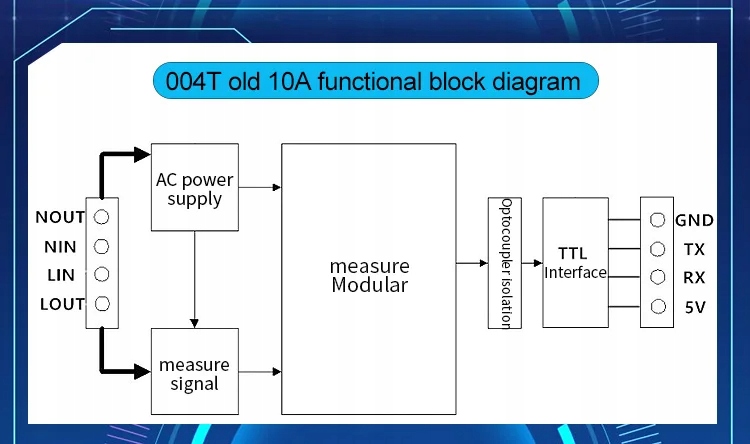 004T old 10A functional block diagram

NOUT
NIN
LIN
LOUT

AC power supply

measure signal

measure Modular

Optocoupler isolation

TTL Interface

GND
TX
RX
5V